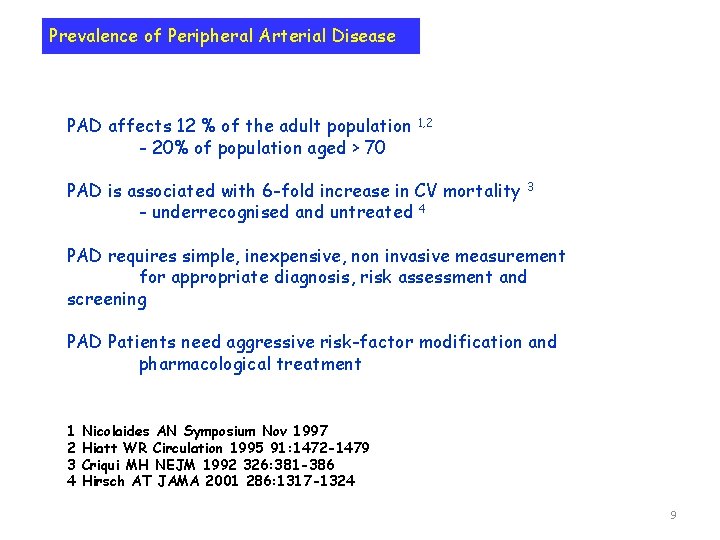 Prevalence of Peripheral Arterial Disease

PAD affects 12 % of the adult population $^{1,2}$
- 20% of population aged > 70

PAD is associated with 6-fold increase in CV mortality $^{3}$
- underrecognised and untreated $^{4}$

PAD requires simple, inexpensive, non invasive measurement for appropriate diagnosis, risk assessment and screening

PAD Patients need aggressive risk-factor modification and pharmacological treatment

1 Nicolaides AN Symposium Nov 1997
2 Hiatt WR Circulation 1995 91:1472-1479
3 Criqui MH NEJM 1992 326:381-386
4 Hirsch AT JAMA 2001 286:1317-1324

9